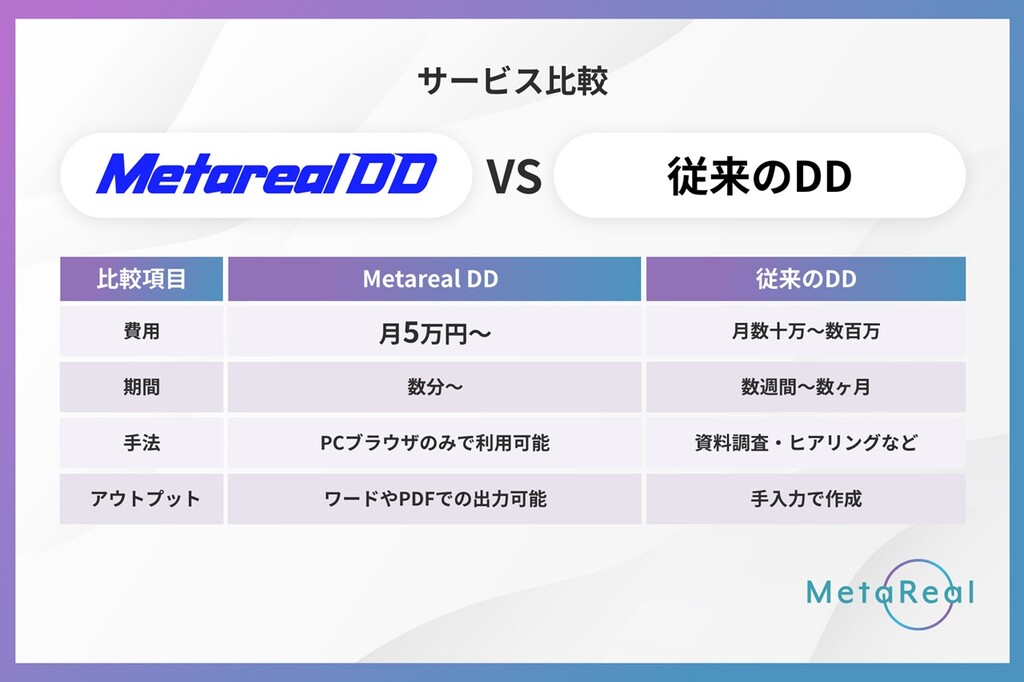 サービス比較

Metareal DD VS 従来のDD

| 比較項目 | Metareal DD | 従来のDD |
|---|---|---|
| 費用 | 月5万円〜 | 月数十万〜数百万 |
| 期間 | 数分〜 | 数週間〜数ヶ月 |
| 手法 | PCブラウザのみで利用可能 | 資料調査・ヒアリングなど |
| アウトプット | ワードやPDFでの出力可能 | 手入力で作成 |

MetaReal